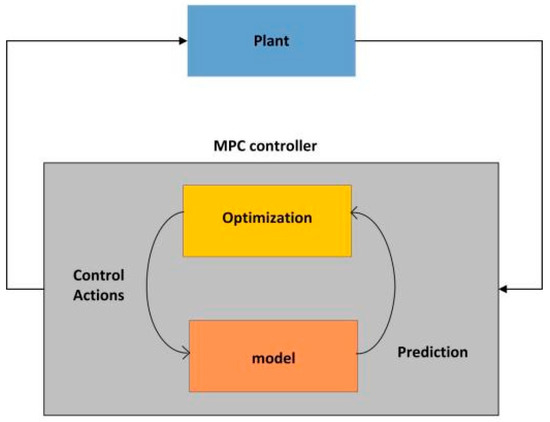 Plant

MPC controller

Optimization

Control Actions

model

Prediction